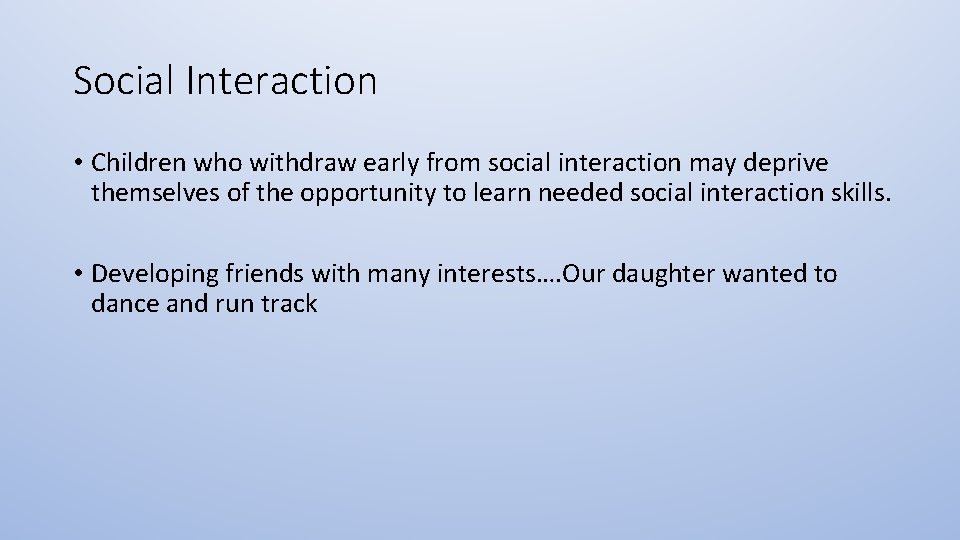 Social Interaction

• Children who withdraw early from social interaction may deprive themselves of the opportunity to learn needed social interaction skills.

• Developing friends with many interests….Our daughter wanted to dance and run track